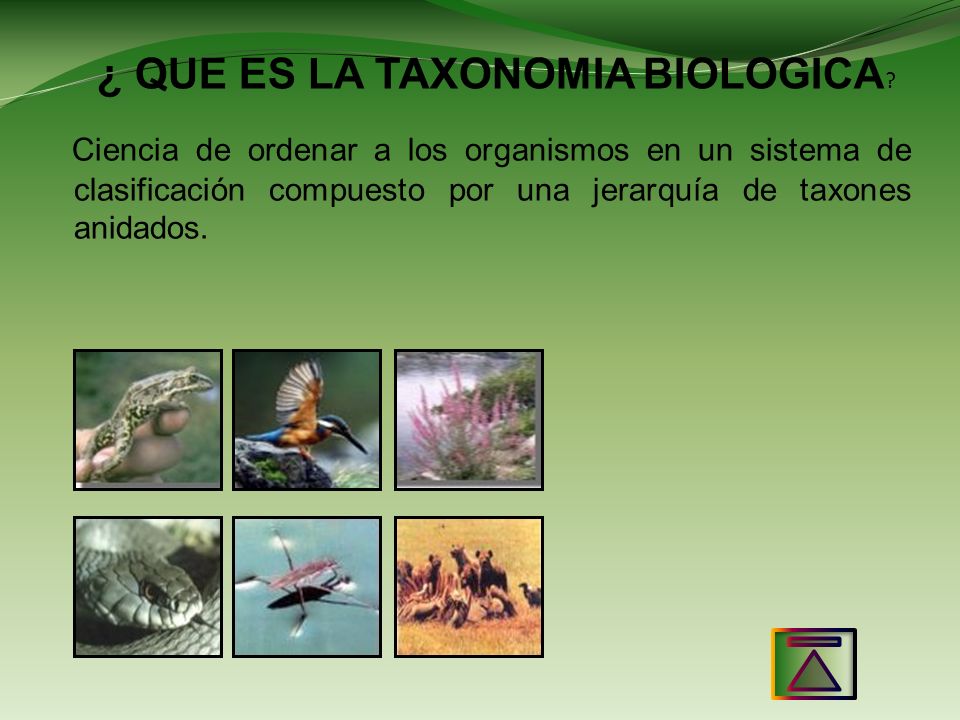 ¿ QUE ES LA TAXONOMIA BIOLOGICA?

Ciencia de ordenar a los organismos en un sistema de clasificación compuesto por una jerarquía de taxones anidados.